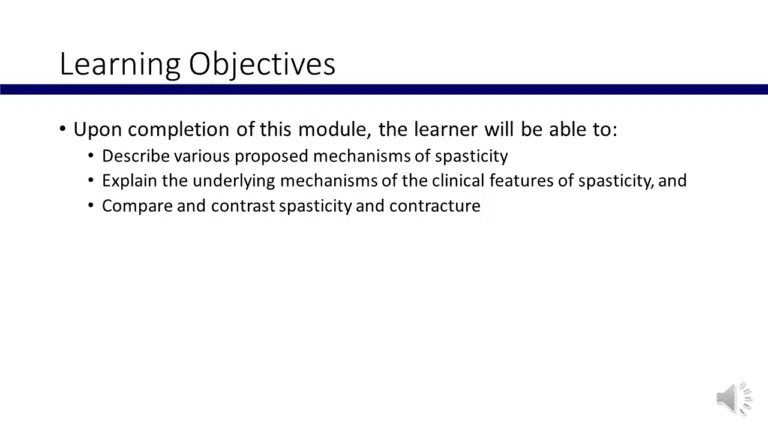 Learning Objectives

• Upon completion of this module, the learner will be able to:
  • Describe various proposed mechanisms of spasticity
  • Explain the underlying mechanisms of the clinical features of spasticity, and
  • Compare and contrast spasticity and contracture